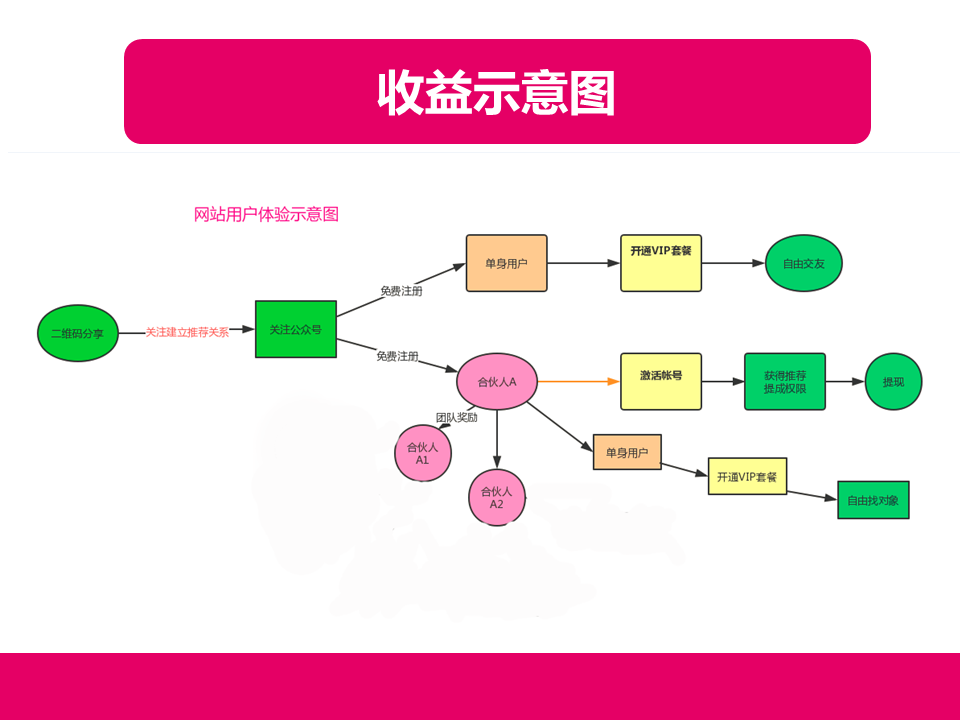 收益示意图

网站用户体验示意图

二维码分享

关注建立推荐关系

关注公众号

免费注册

单身用户

开通VIP套餐

自由交友

免费注册

合伙人A

激活帐号

获得推荐提成权限

提现

团队奖励

合伙人A1

合伙人A2

单身用户

开通VIP套餐

自由找对象